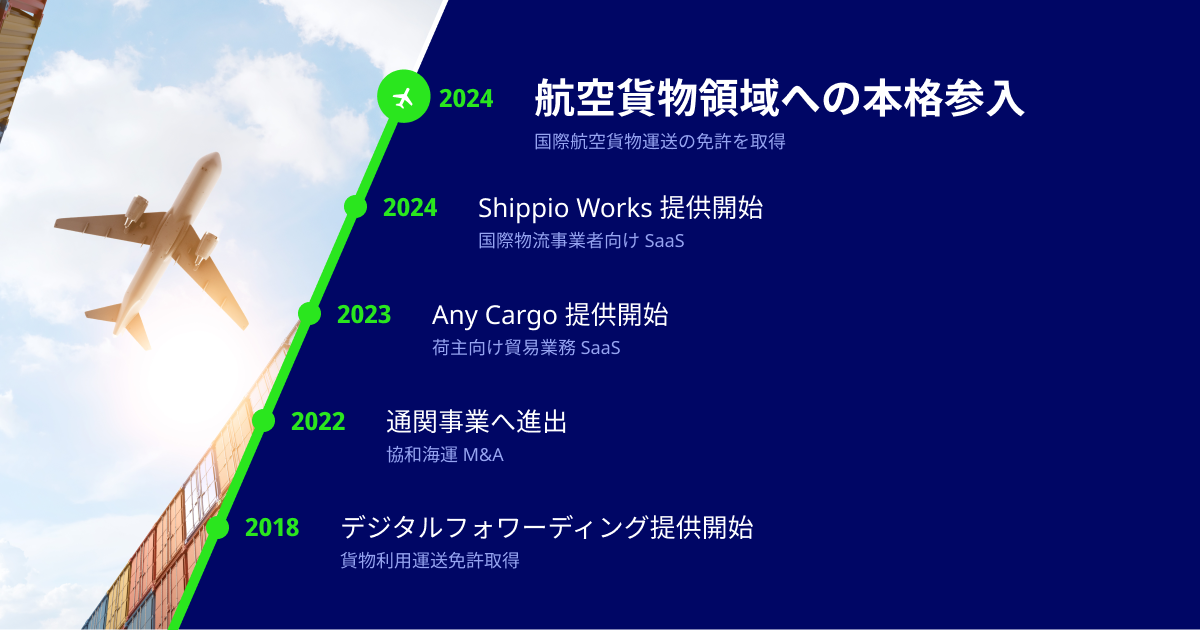 2024 航空貨物領域への本格参入
国際航空貨物運送の免許を取得

2024 Shippio Works 提供開始
国際物流事業者向け SaaS

2023 Any Cargo 提供開始
荷主向け貿易業務 SaaS

2022 通関事業へ進出
協和海運 M&A

2018 デジタルフォワーディング提供開始
貨物利用運送免許取得